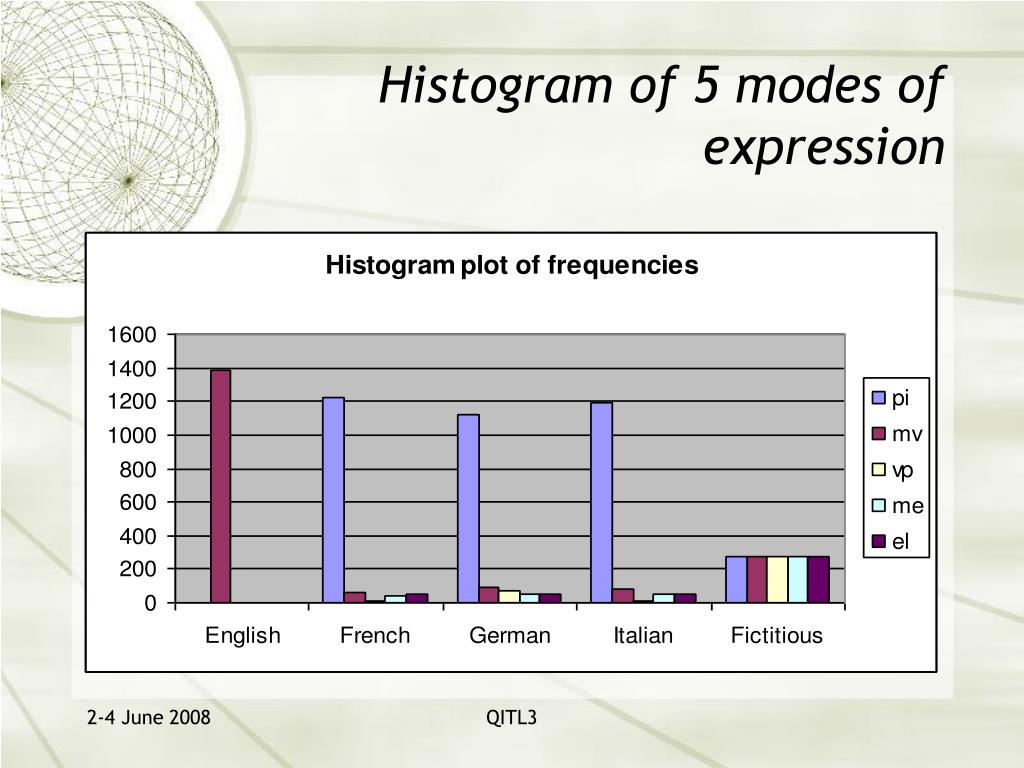 Histogram of 5 modes of expression

Histogram plot of frequencies

1600
1400
1200
1000
800
600
400
200
0

English French German Italian Fictitious

pi
mv
vp
me
el

2-4 June 2008

QITL3